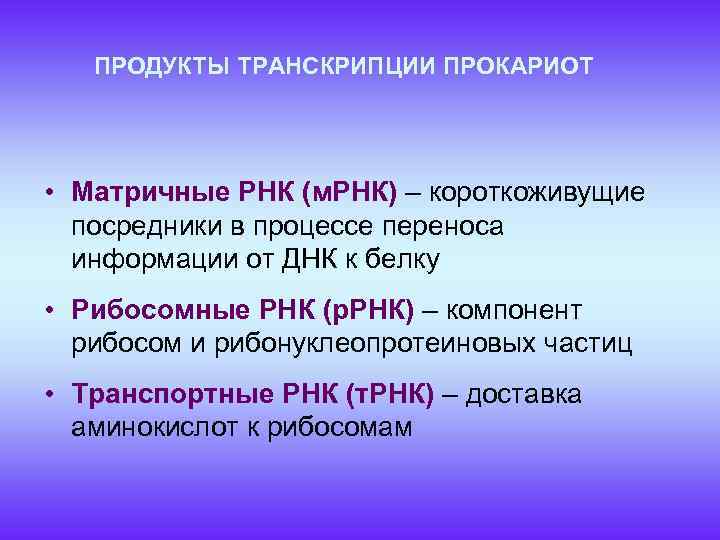 ПРОДУКТЫ ТРАНСКРИПЦИИ ПРОКАРИОТ

• Матричные РНК (мРНК) – короткоживущие посредники в процессе переноса информации от ДНК к белку

• Рибосомные РНК (рРНК) – компонент рибосом и рибонуклеопротеиновых частиц

• Транспортные РНК (тРНК) – доставка аминокислот к рибосомам